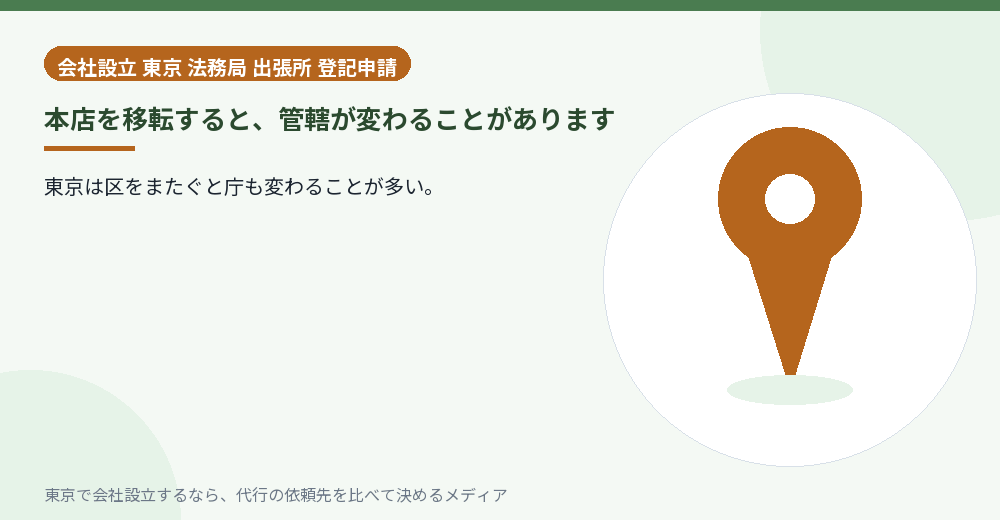 会社設立 東京 法務局 出張所 登記申請

本店を移転すると、管轄が変わることがあります

東京は区をまたぐと庁も変わることが多い。

東京で会社設立するなら、代行の依頼先を比べて決めるメディア